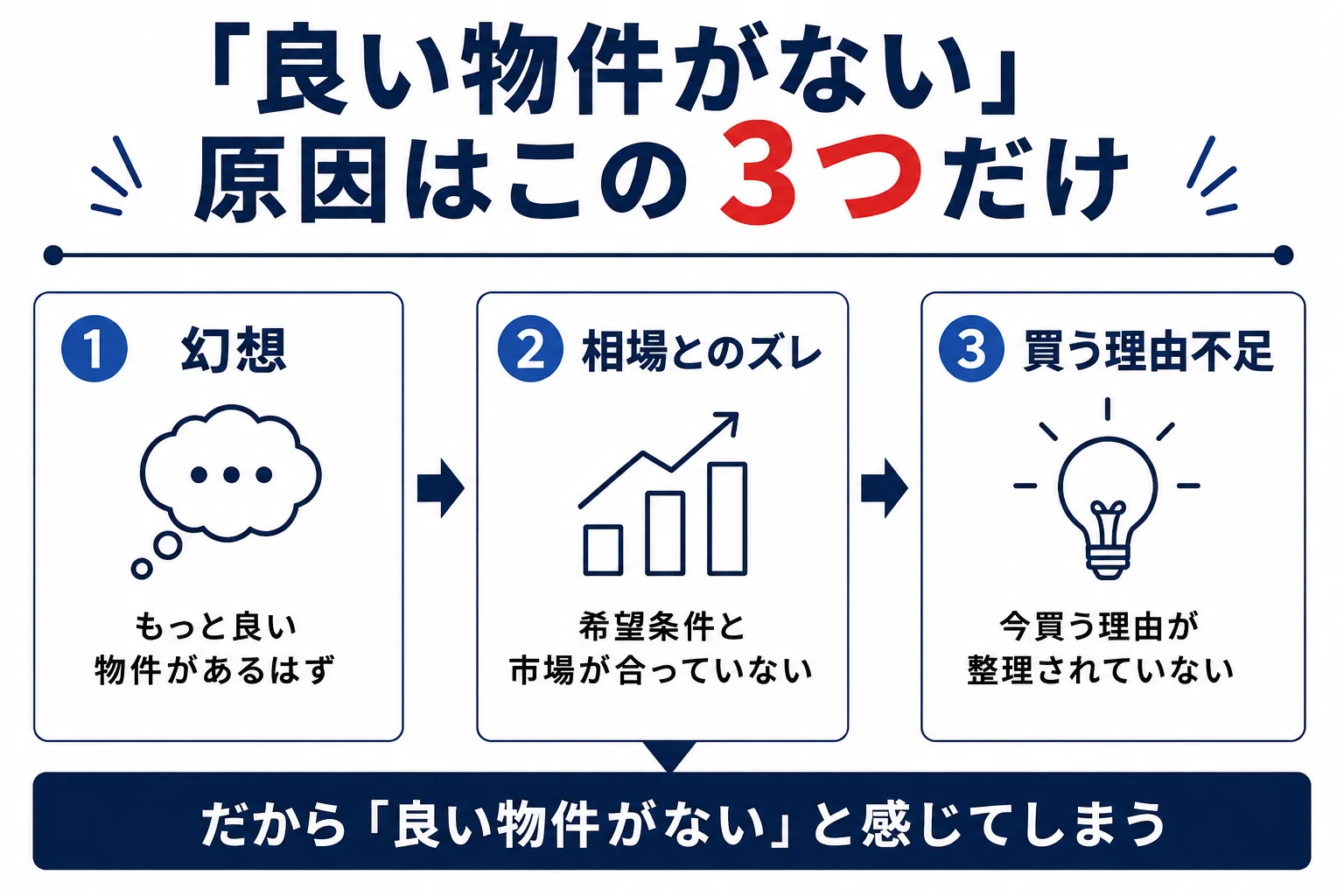 「良い物件がない」
原因はこの3つだけ

1 幻想

もっと良い
物件があるはず

2 相場とのズレ

希望条件と
市場が合っていない

3 買う理由不足

今買う理由が
整理されていない

だから「良い物件がない」と感じてしまう